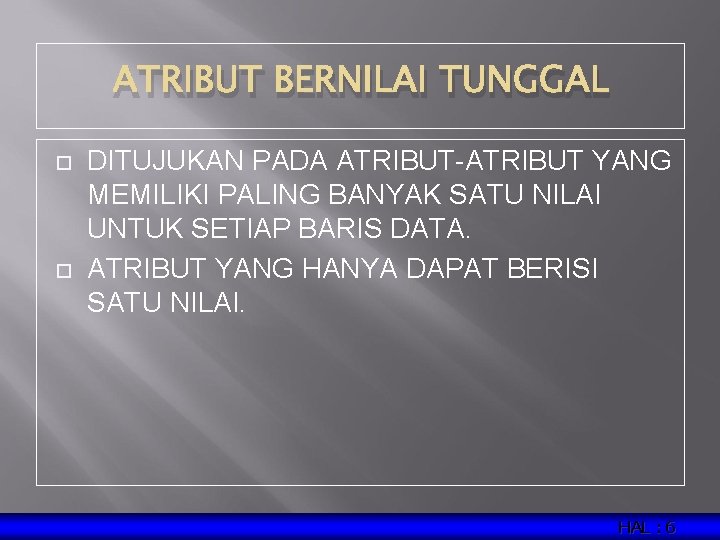 ATRIBUT BERNILAI TUNGGAL

DITUJUKAN PADA ATRIBUT-ATRIBUT YANG MEMILIKI PALING BANYAK SATU NILAI UNTUK SETIAP BARIS DATA.

ATRIBUT YANG HANYA DAPAT BERISI SATU NILAI.

HAL : 6